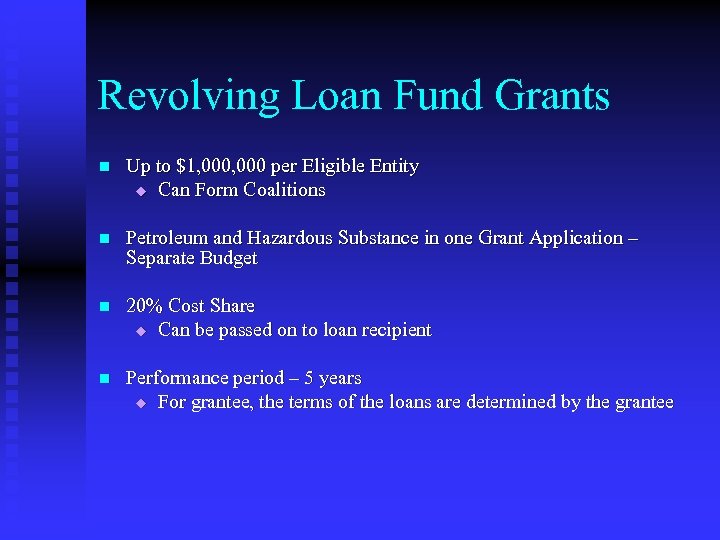 Revolving Loan Fund Grants

Up to \$1,000,000 per Eligible Entity
Can Form Coalitions

Petroleum and Hazardous Substance in one Grant Application – Separate Budget

20% Cost Share
Can be passed on to loan recipient

Performance period – 5 years
For grantee, the terms of the loans are determined by the grantee